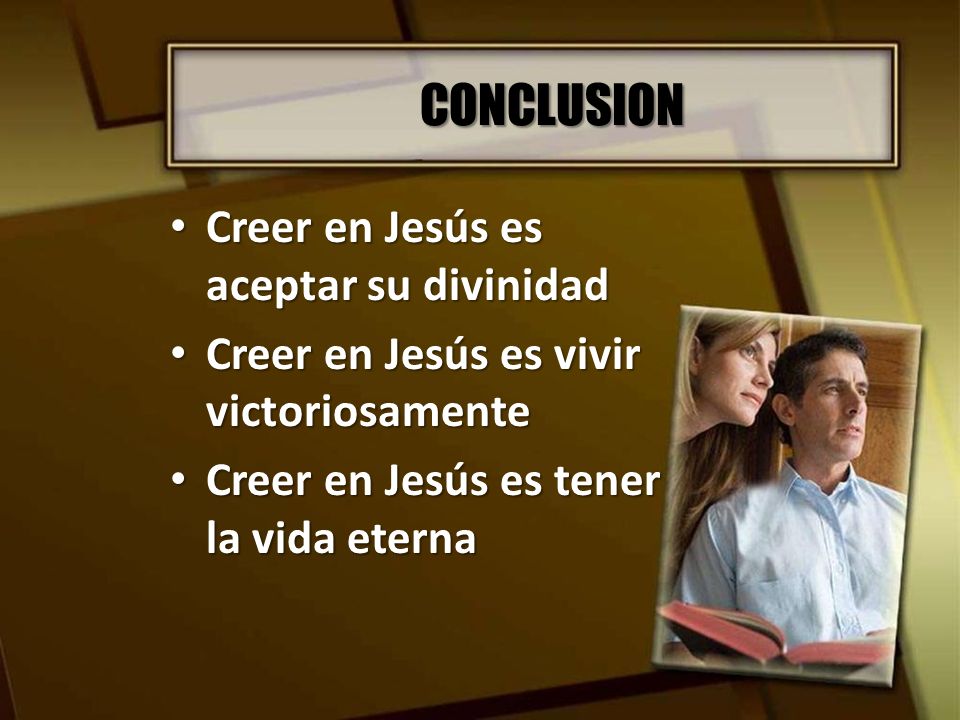 CONCLUSION

• Creer en Jesús es aceptar su divinidad
• Creer en Jesús es vivir victoriosamente
• Creer en Jesús es tener la vida eterna